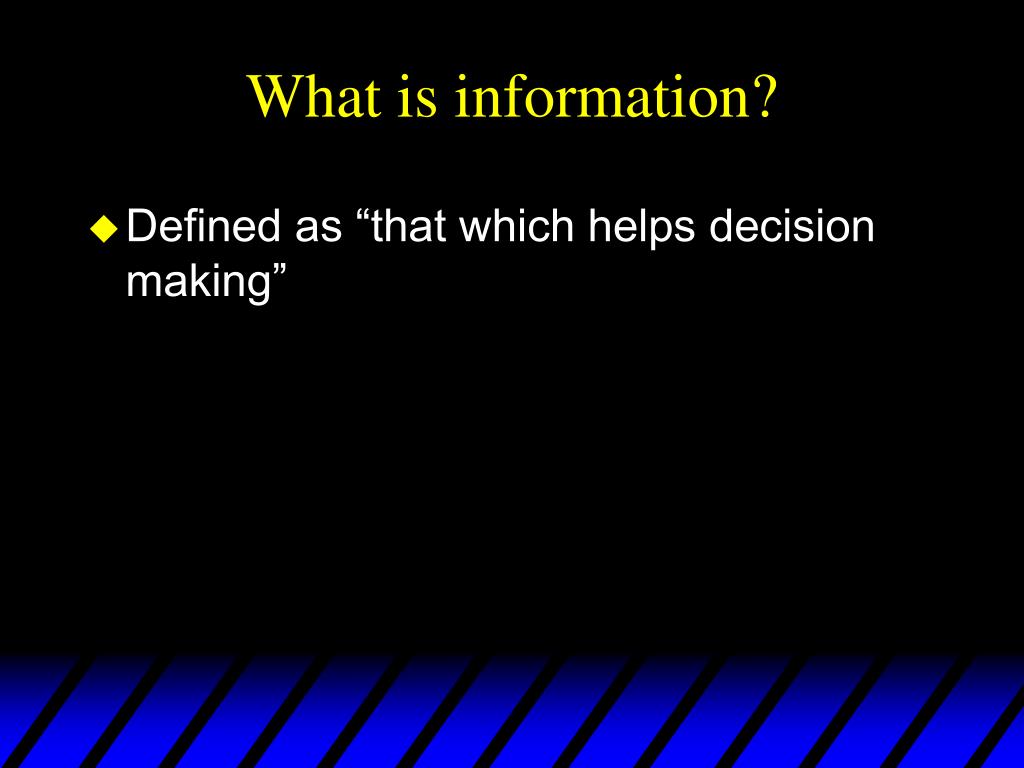 What is information?

Defined as “that which helps decision making”